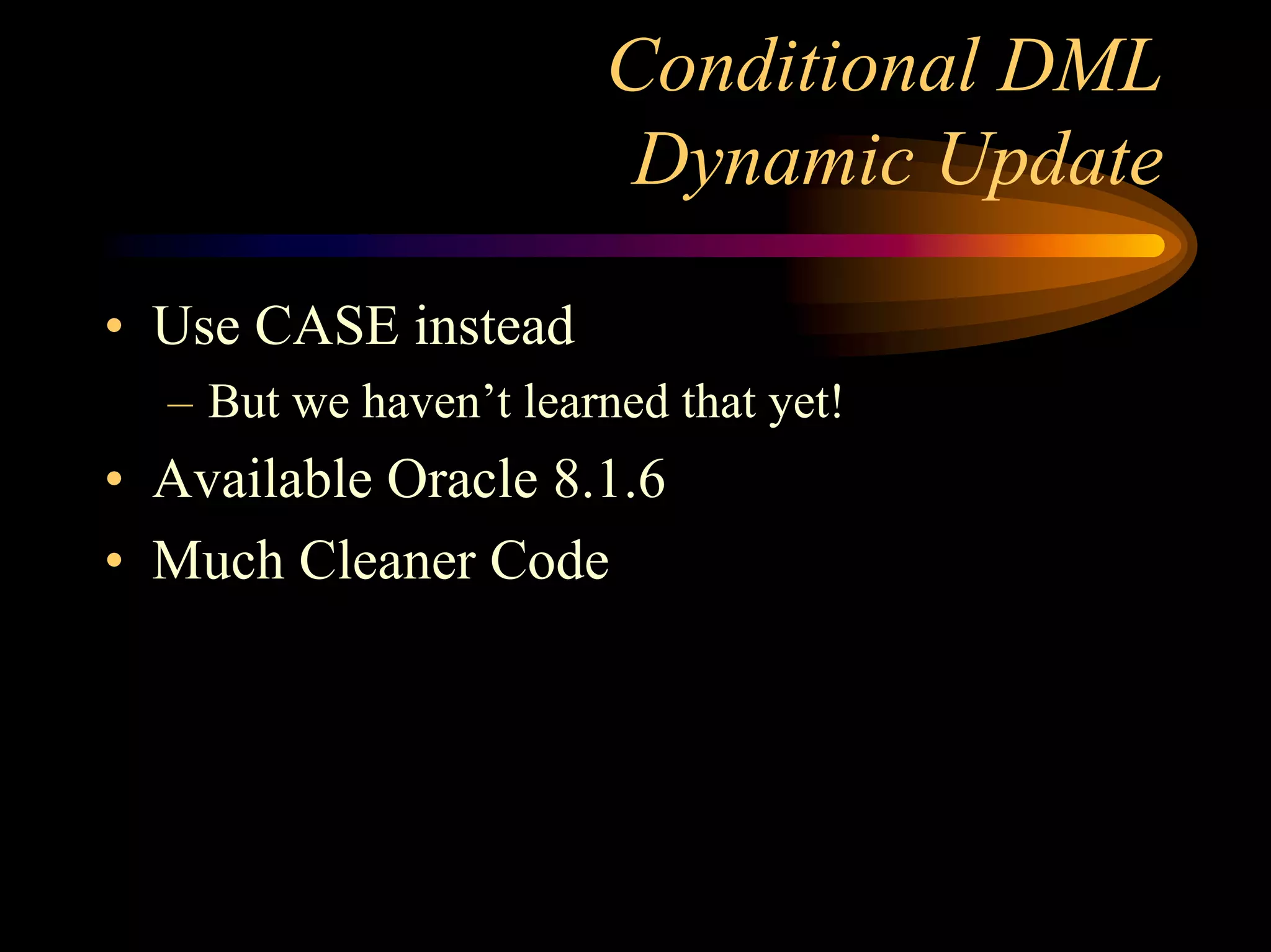 Conditional DML
Dynamic Update

• Use CASE instead
– But we haven’t learned that yet!
• Available Oracle 8.1.6
• Much Cleaner Code